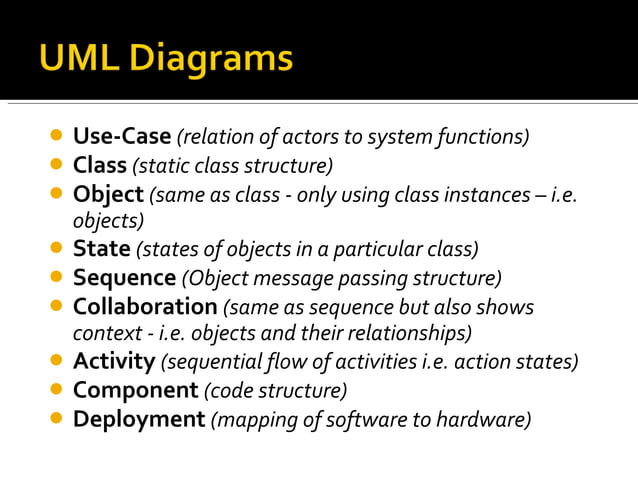 UML Diagrams

- Use-Case (relation of actors to system functions)
- Class (static class structure)
- Object (same as class - only using class instances – i.e. objects)
- State (states of objects in a particular class)
- Sequence (Object message passing structure)
- Collaboration (same as sequence but also shows context - i.e. objects and their relationships)
- Activity (sequential flow of activities i.e. action states)
- Component (code structure)
- Deployment (mapping of software to hardware)